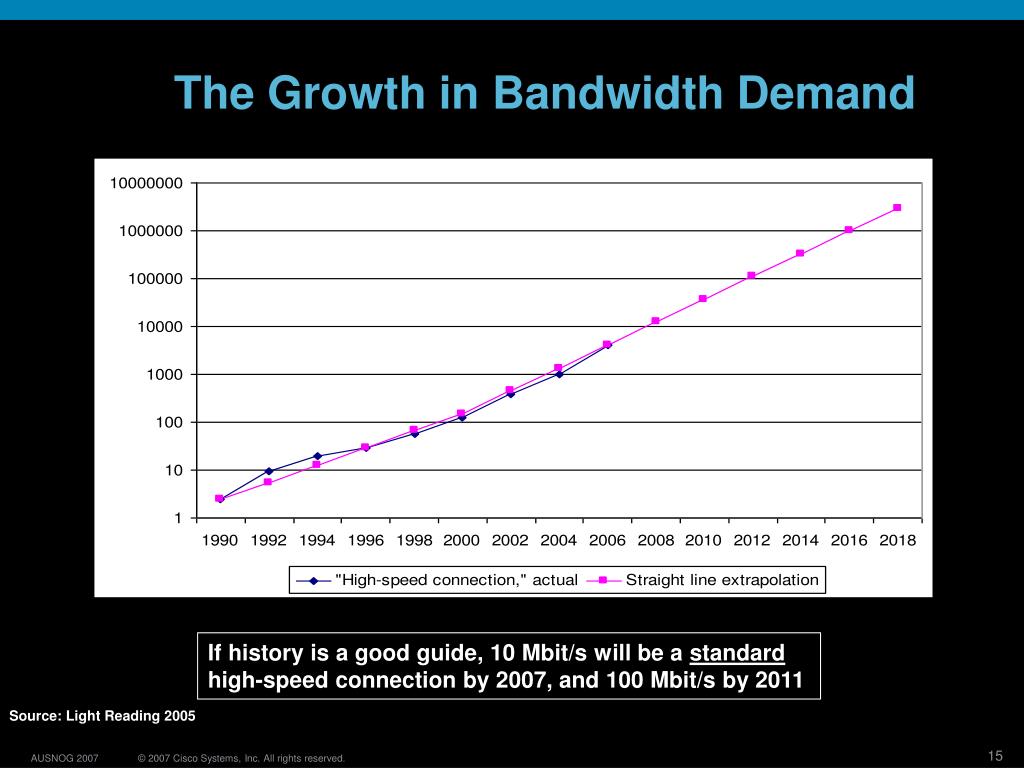 The Growth in Bandwidth Demand

10000000
1000000
100000
10000
1000
100
10
1

1990 1992 1994 1996 1998 2000 2002 2004 2006 2008 2010 2012 2014 2016 2018

"High-speed connection," actual
Straight line extrapolation

If history is a good guide, 10 Mbit/s will be a standard high-speed connection by 2007, and 100 Mbit/s by 2011

Source: Light Reading 2005

AUSNOG 2007 © 2007 Cisco Systems, Inc. All rights reserved. 15